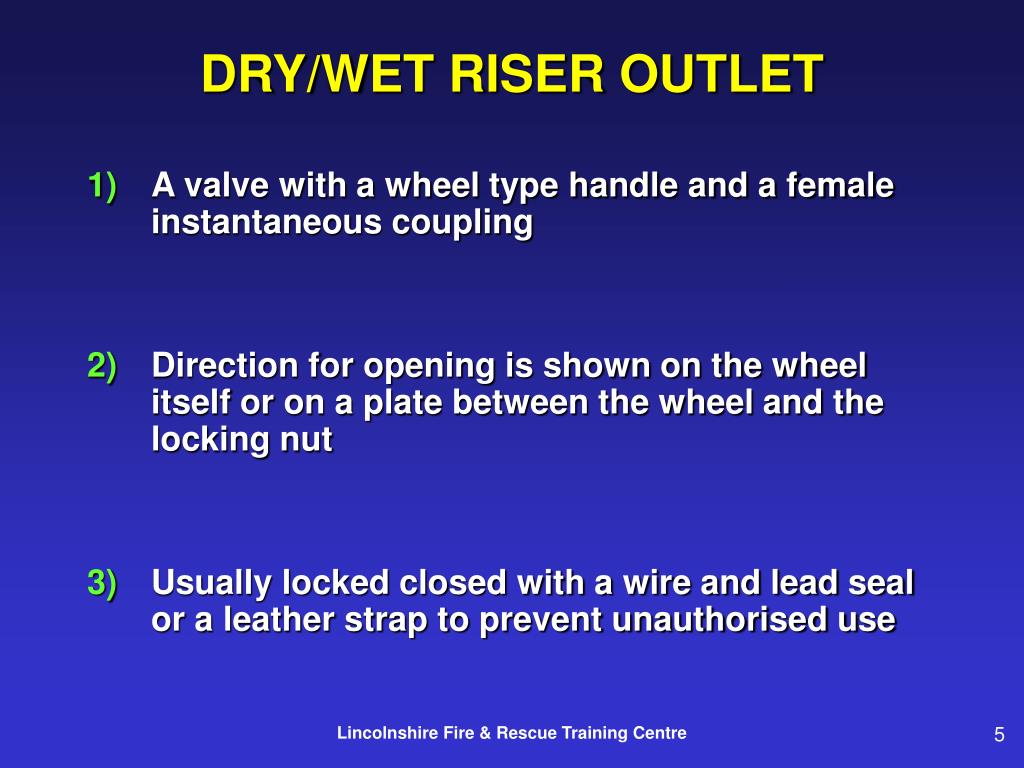 DRY/WET RISER OUTLET

1) A valve with a wheel type handle and a female instantaneous coupling

2) Direction for opening is shown on the wheel itself or on a plate between the wheel and the locking nut

3) Usually locked closed with a wire and lead seal or a leather strap to prevent unauthorised use

Lincolnshire Fire & Rescue Training Centre

5